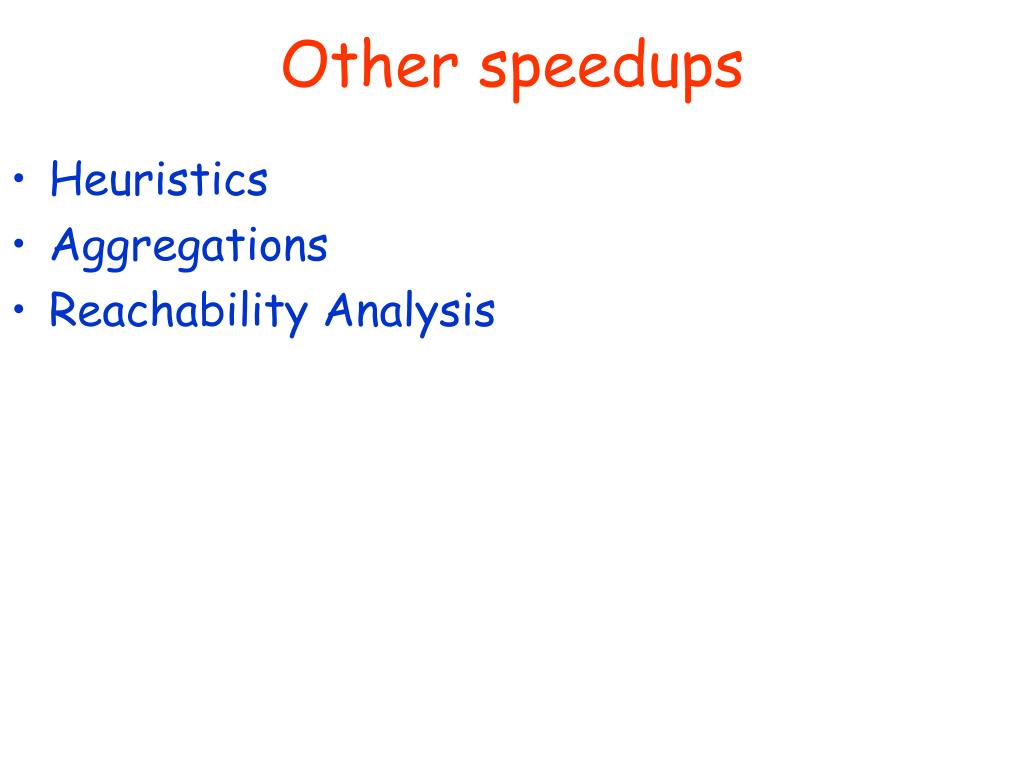 Other speedups

• Heuristics
• Aggregations
• Reachability Analysis